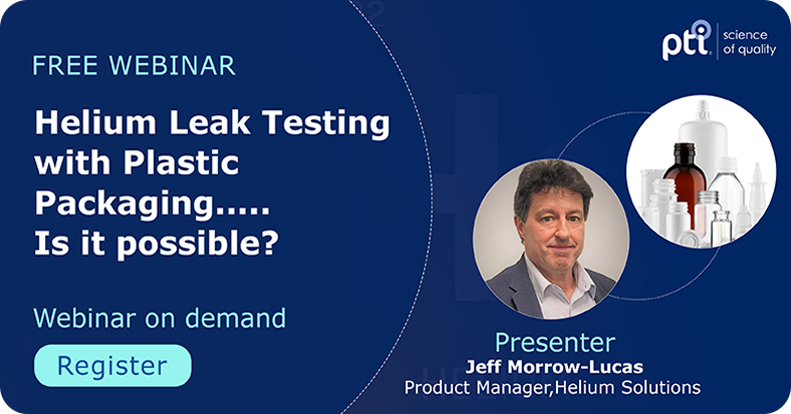 pti science of quality

FREE WEBINAR

Helium Leak Testing with Plastic Packaging..... Is it possible?

Webinar on demand

Register

Presenter
Jeff Morrow-Lucas
Product Manager,Helium Solutions